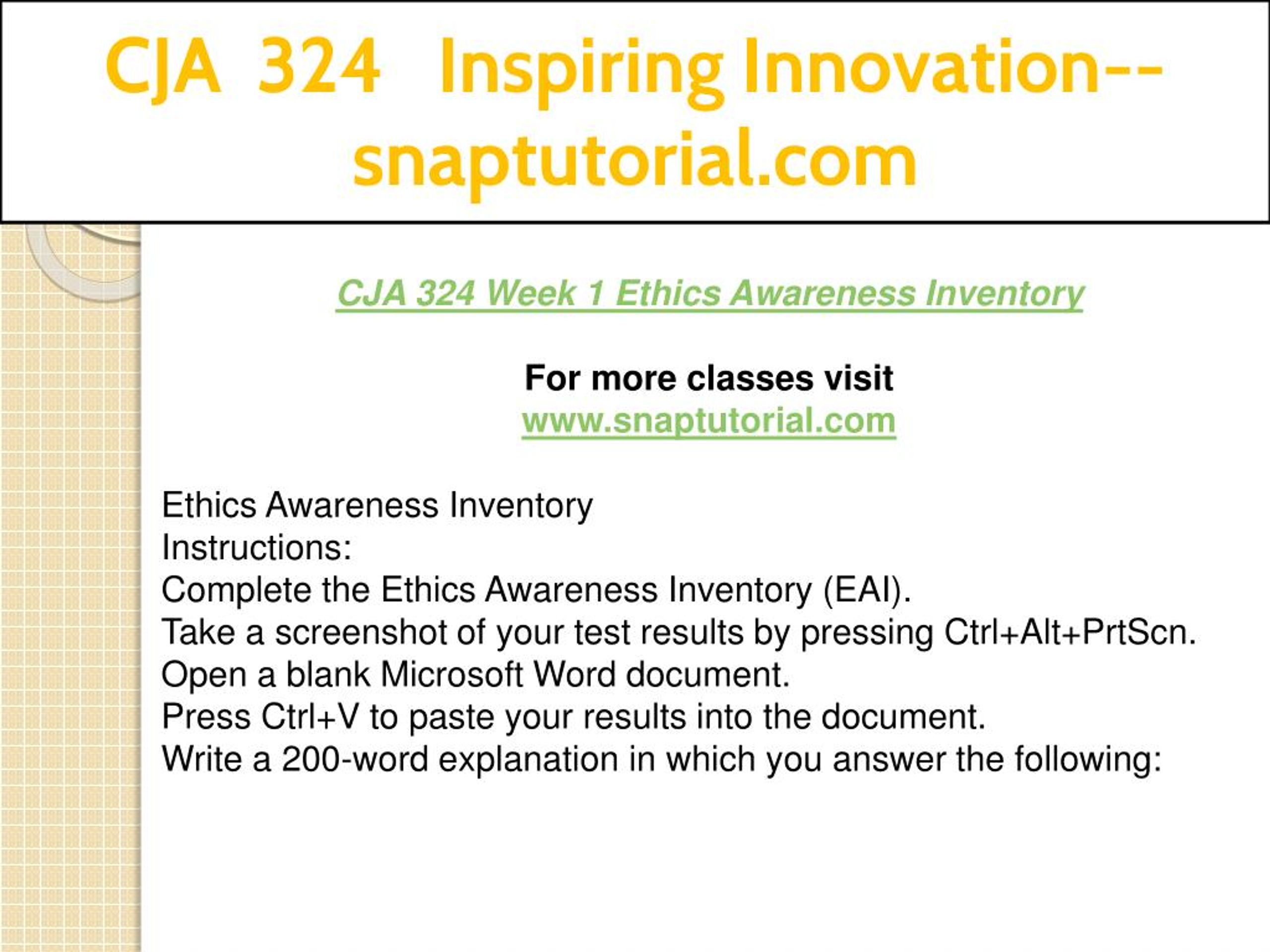 CJA 324 Inspiring Innovation--snaptutorial.com

CJA 324 Week 1 Ethics Awareness Inventory

For more classes visit
www.snaptutorial.com

Ethics Awareness Inventory
Instructions:
Complete the Ethics Awareness Inventory (EAI).
Take a screenshot of your test results by pressing Ctrl+Alt+PrtScn.
Open a blank Microsoft Word document.
Press Ctrl+V to paste your results into the document.
Write a 200-word explanation in which you answer the following: